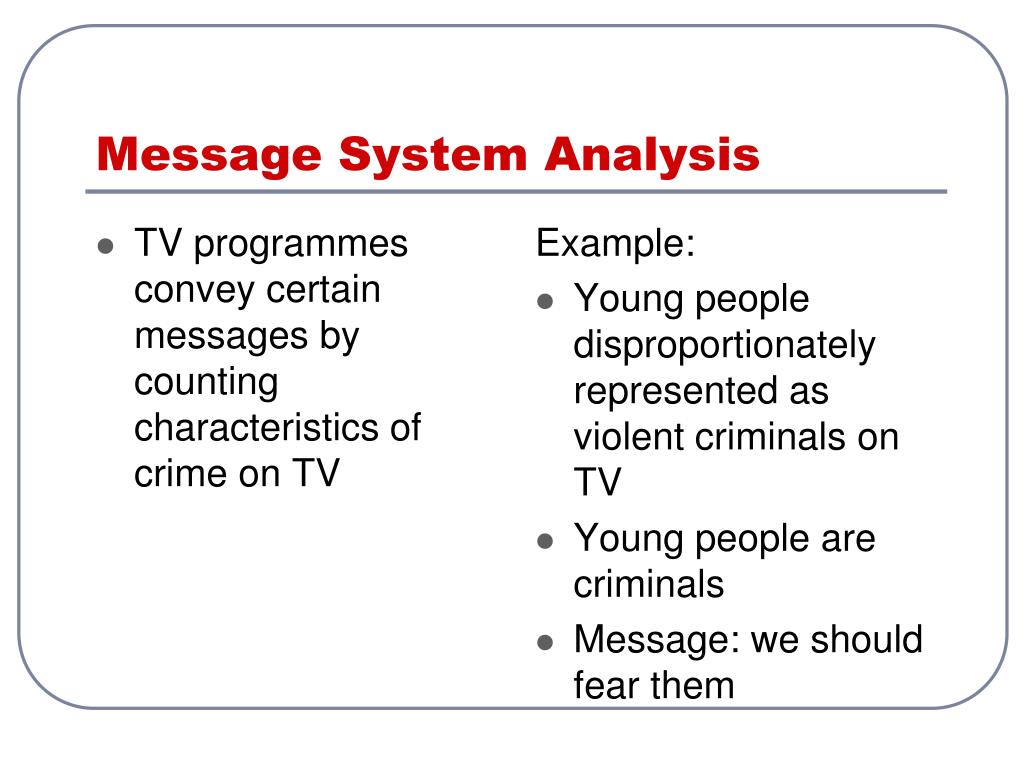 Message System Analysis

- TV programmes convey certain messages by counting characteristics of crime on TV

Example:

- Young people disproportionately represented as violent criminals on TV
- Young people are criminals
- Message: we should fear them